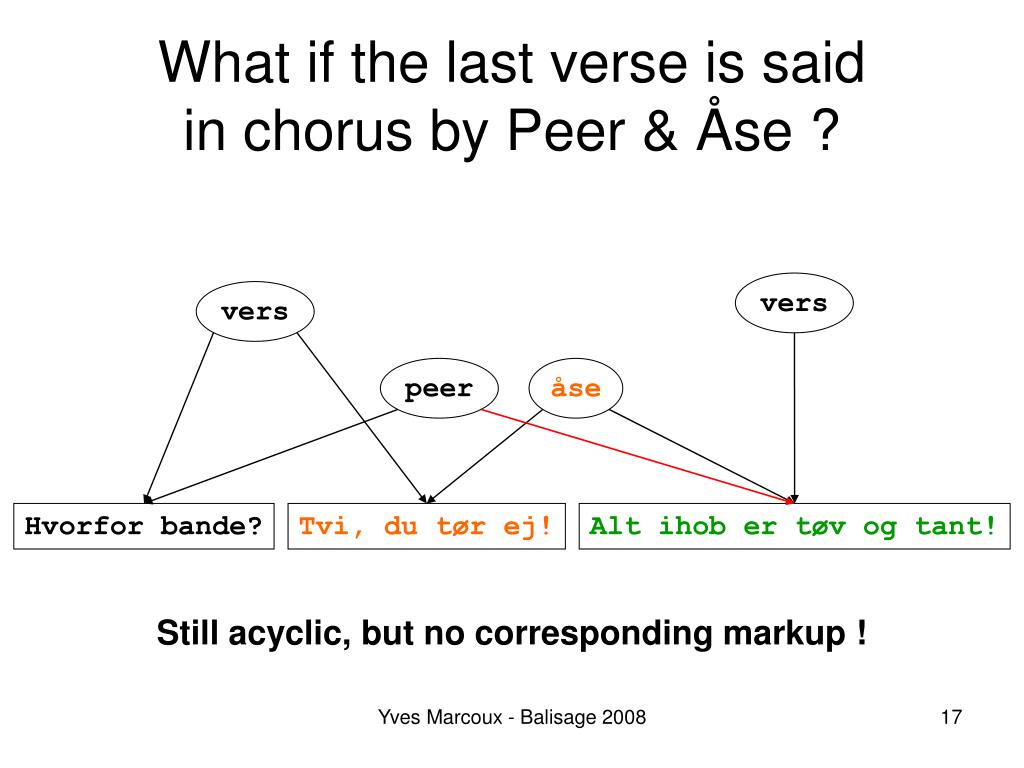 What if the last verse is said in chorus by Peer & Åse ?

vers

vers

peer

åse

Hvorfor bande?

Tvi, du tør ej!

Alt ihob er tøv og tant!

Still acyclic, but no corresponding markup !

Yves Marcoux - Balisage 2008

17